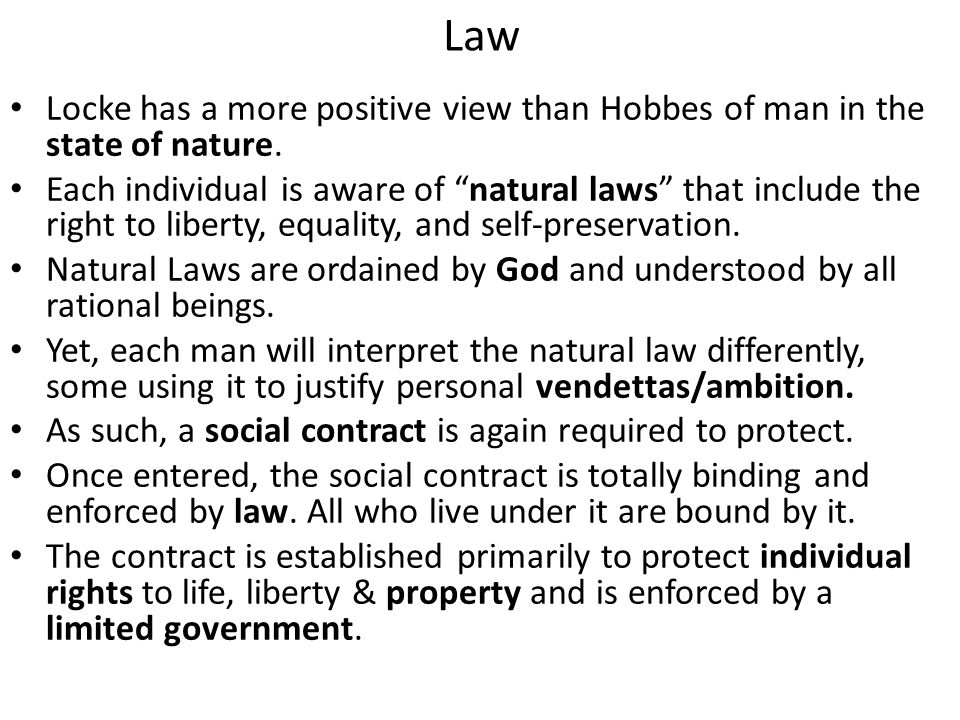 Law

• Locke has a more positive view than Hobbes of man in the state of nature.
• Each individual is aware of “natural laws” that include the right to liberty, equality, and self-preservation.
• Natural Laws are ordained by God and understood by all rational beings.
• Yet, each man will interpret the natural law differently, some using it to justify personal vendettas/ambition.
• As such, a social contract is again required to protect.
• Once entered, the social contract is totally binding and enforced by law. All who live under it are bound by it.
• The contract is established primarily to protect individual rights to life, liberty & property and is enforced by a limited government.